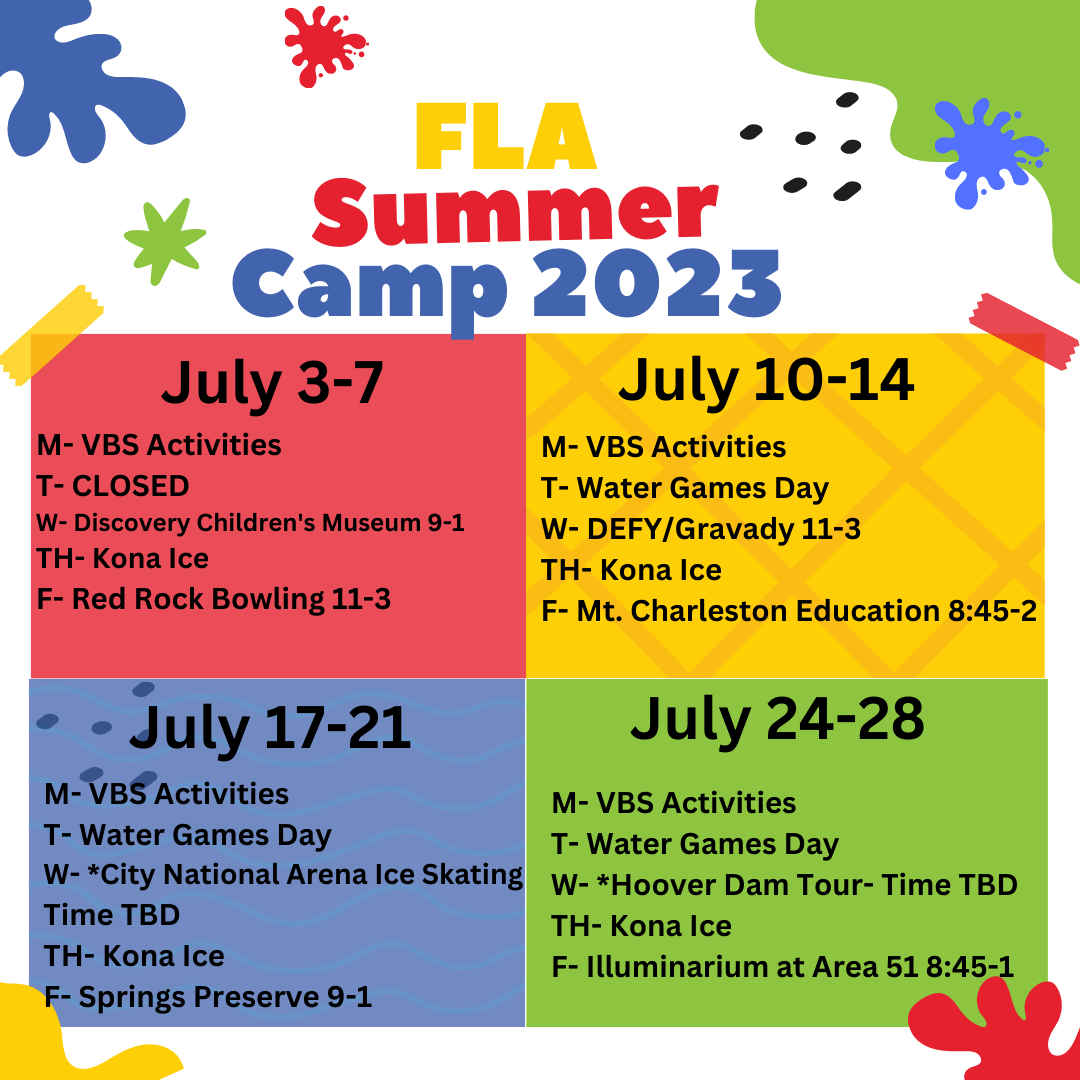 FLA
Summer
Camp 2023

July 3-7
M- VBS Activities
T- CLOSED
W- Discovery Children's Museum 9-1
TH- Kona Ice
F- Red Rock Bowling 11-3

July 10-14
M- VBS Activities
T- Water Games Day
W- DEFY/Gravady 11-3
TH- Kona Ice
F- Mt. Charleston Education 8:45-2

July 17-21
M- VBS Activities
T- Water Games Day
W- *City National Arena Ice Skating Time TBD
TH- Kona Ice
F- Springs Preserve 9-1

July 24-28
M- VBS Activities
T- Water Games Day
W- *Hoover Dam Tour- Time TBD
TH- Kona Ice
F- Illuminarium at Area 51 8:45-1